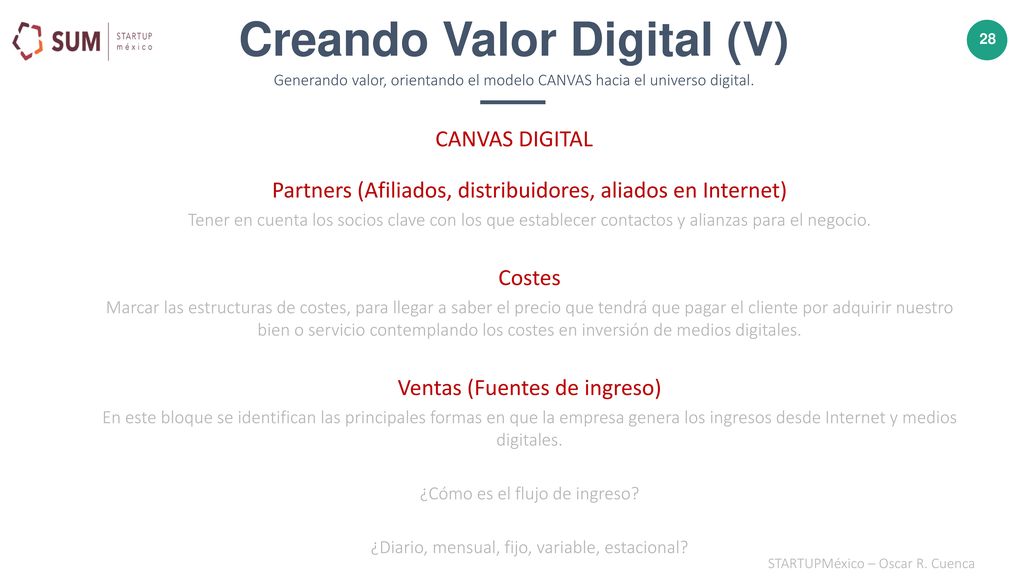 SUM STARTUP méxico

Creando Valor Digital (V)

28

Generando valor, orientando el modelo CANVAS hacia el universo digital.

CANVAS DIGITAL

Partners (Afiliados, distribuidores, aliados en Internet)

Tener en cuenta los socios clave con los que establecer contactos y alianzas para el negocio.

Costes

Marcar las estructuras de costes, para llegar a saber el precio que tendrá que pagar el cliente por adquirir nuestro bien o servicio contemplando los costes en inversión de medios digitales.

Ventas (Fuentes de ingreso)

En este bloque se identifican las principales formas en que la empresa genera los ingresos desde Internet y medios digitales.

¿Cómo es el flujo de ingreso?

¿Diario, mensual, fijo, variable, estacional?

STARTUPMéxico – Oscar R. Cuenca